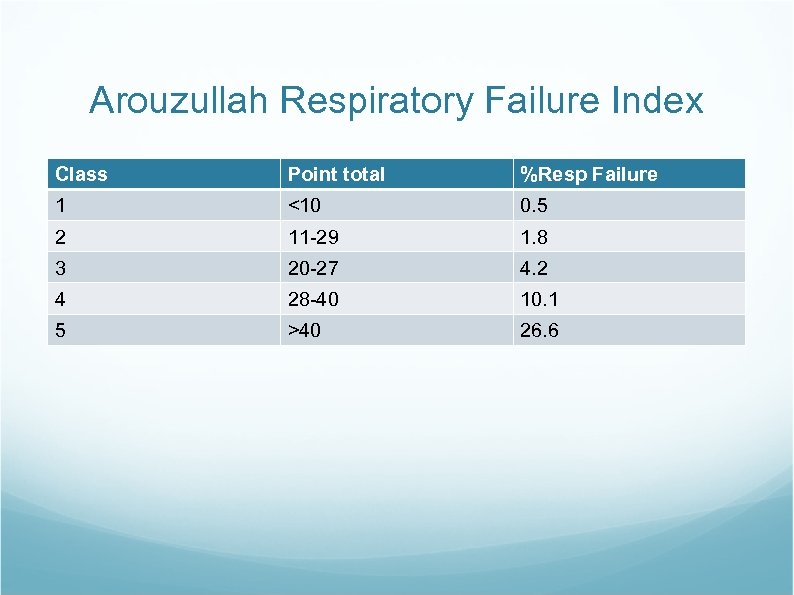 Arouzullah Respiratory Failure Index

| Class | Point total | %Resp Failure |
|---|---|---|
| 1 | <10 | 0.5 |
| 2 | 11-29 | 1.8 |
| 3 | 20-27 | 4.2 |
| 4 | 28-40 | 10.1 |
| 5 | >40 | 26.6 |